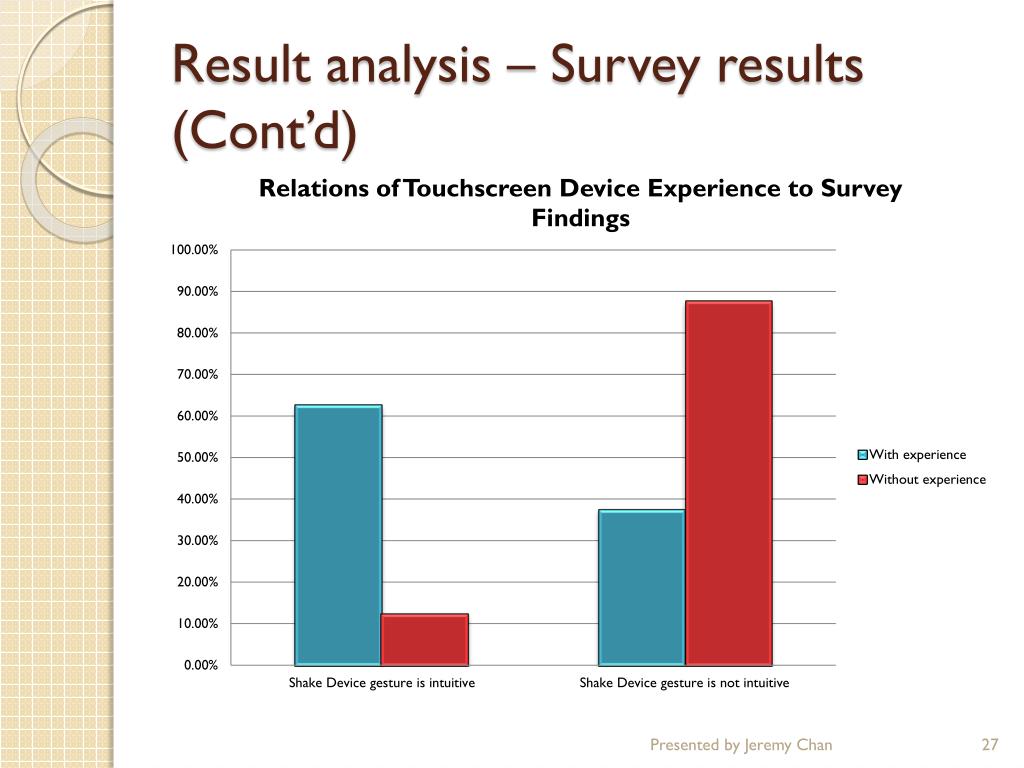 Result analysis – Survey results (Cont'd)

Relations of Touchscreen Device Experience to Survey Findings

100.00%
90.00%
80.00%
70.00%
60.00%
50.00%
40.00%
30.00%
20.00%
10.00%
0.00%

Shake Device gesture is intuitive
Shake Device gesture is not intuitive

With experience
Without experience

Presented by Jeremy Chan
27